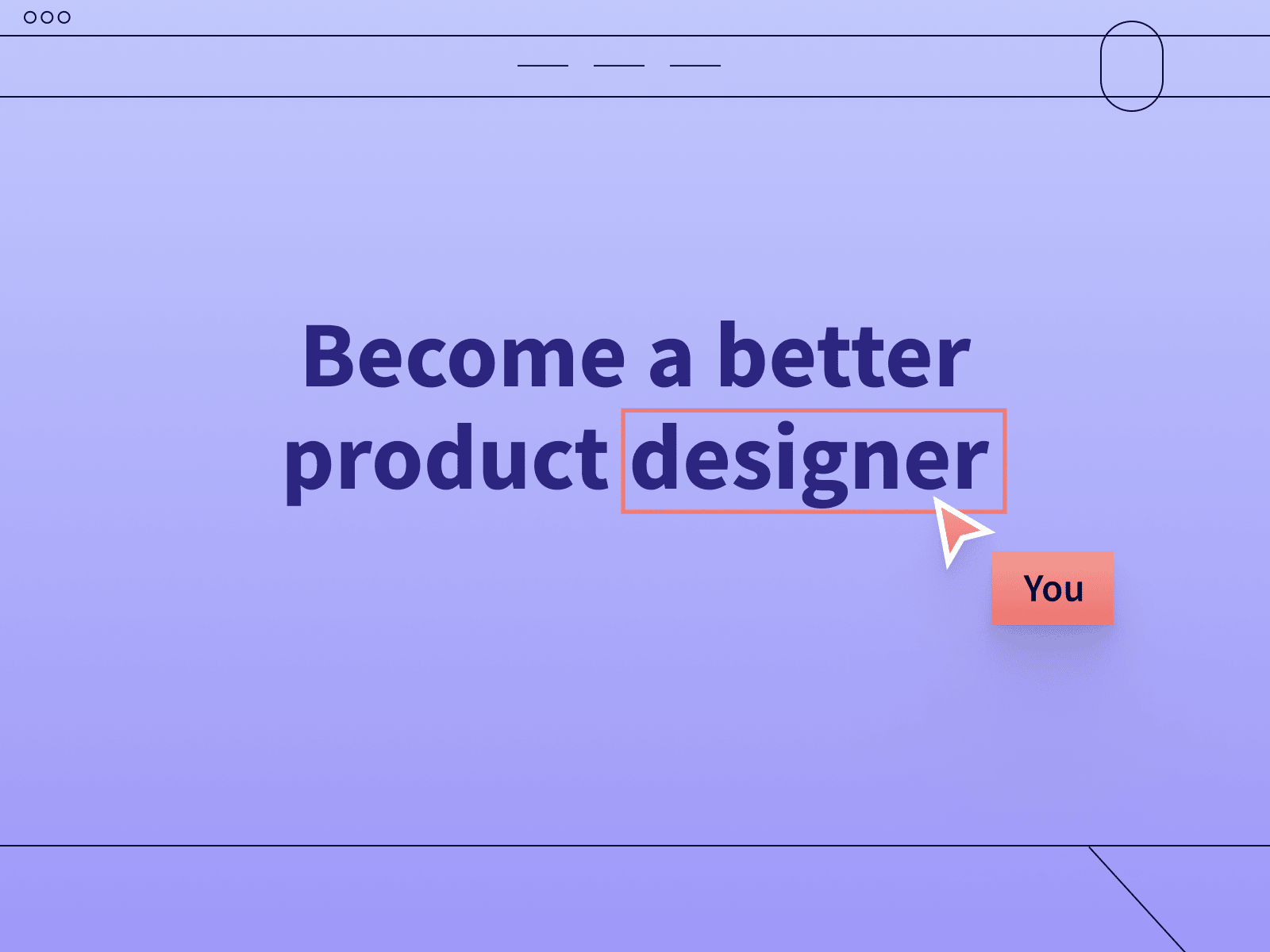 Become a better product designer

You